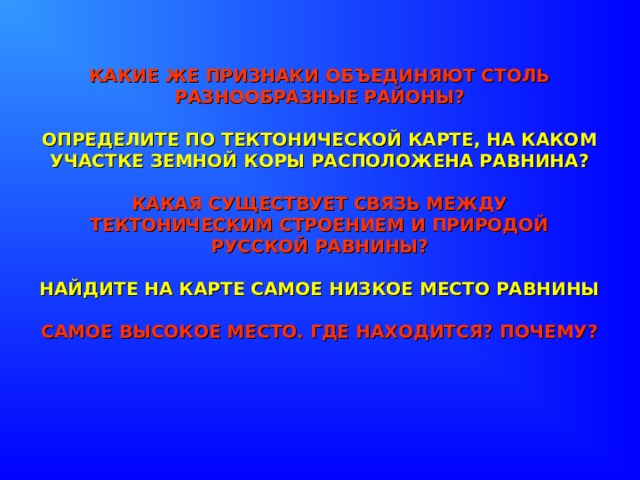 КАКИЕ ЖЕ ПРИЗНАКИ ОБЪЕДИНЯЮТ СТОЛЬ РАЗНООБРАЗНЫЕ РАЙОНЫ?

ОПРЕДЕЛИТЕ ПО ТЕКТОНИЧЕСКОЙ КАРТЕ, НА КАКОМ УЧАСТКЕ ЗЕМНОЙ КОРЫ РАСПОЛОЖЕНА РАВНИНА?

КАКАЯ СУЩЕСТВУЕТ СВЯЗЬ МЕЖДУ ТЕКТОНИЧЕСКИМ СТРОЕНИЕМ И ПРИРОДОЙ РУССКОЙ РАВНИНЫ?

НАЙДИТЕ НА КАРТЕ САМОЕ НИЗКОЕ МЕСТО РАВНИНЫ

САМОЕ ВЫСОКОЕ МЕСТО. ГДЕ НАХОДИТСЯ? ПОЧЕМУ?